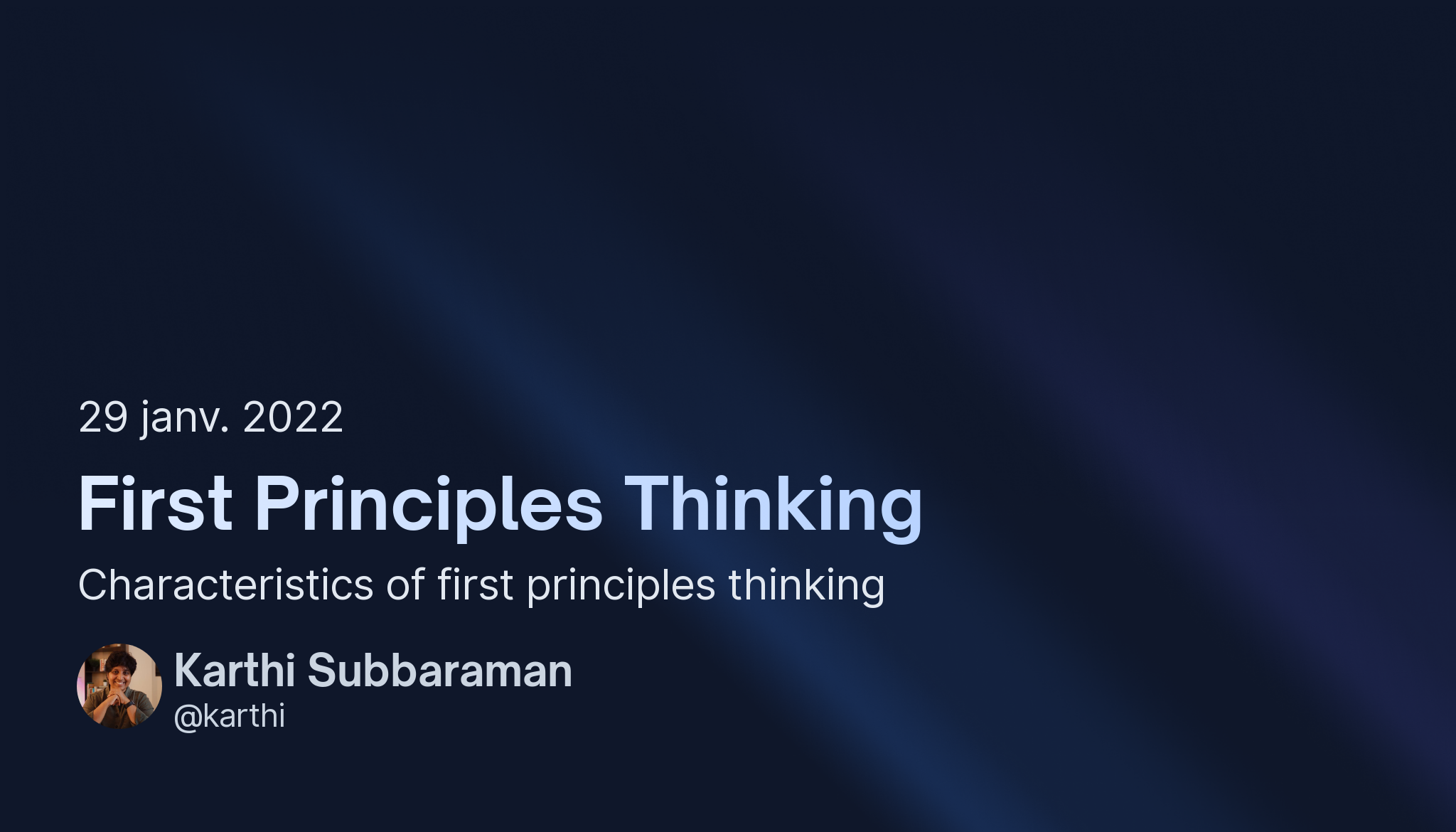 29 janv. 2022

First Principles Thinking

Characteristics of first principles thinking

Karthi Subbaraman
@karthi